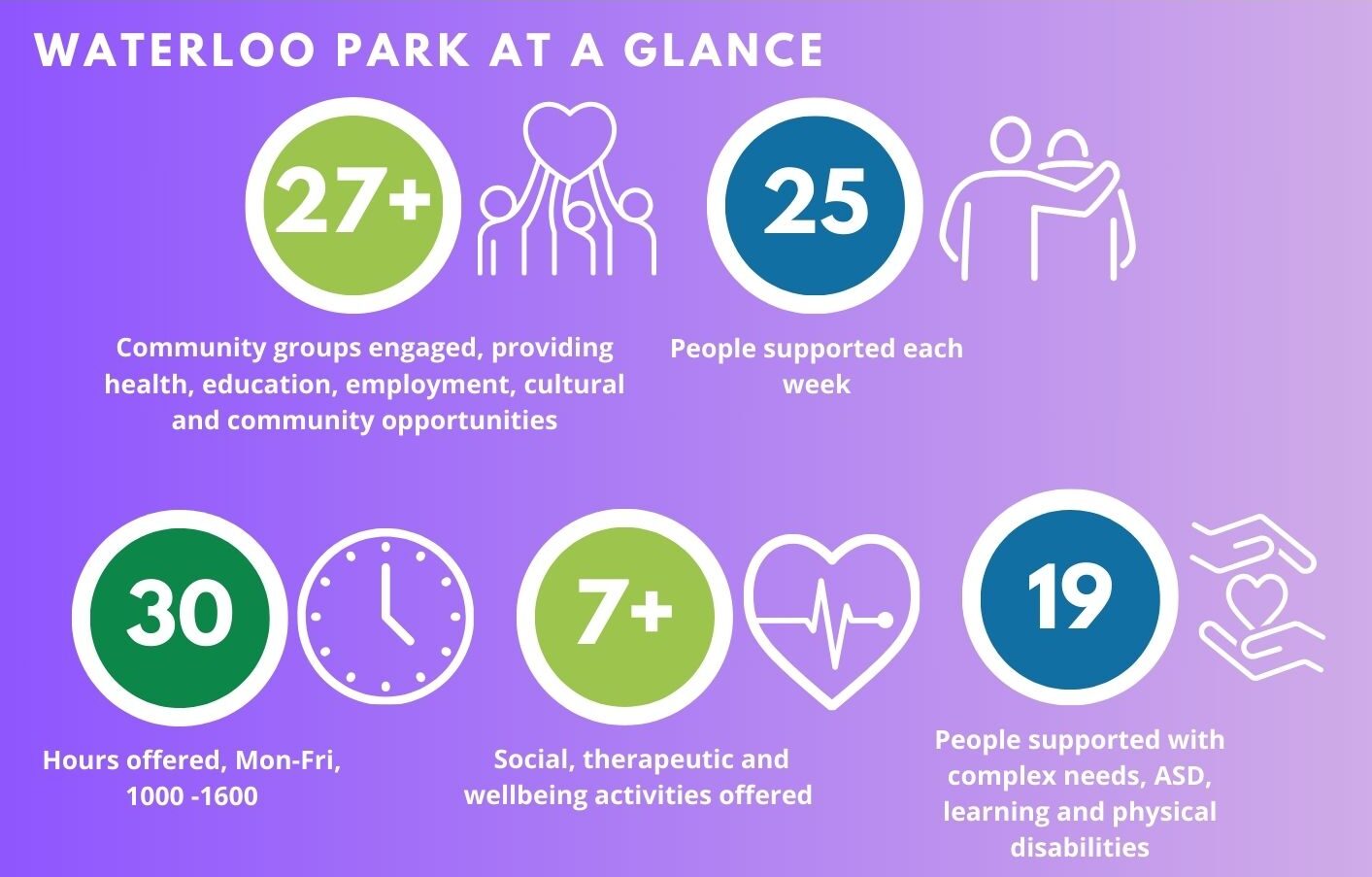 WATERLOO PARK AT A GLANCE

27+

Community groups engaged, providing health, education, employment, cultural and community opportunities

25

People supported each week

30

Hours offered, Mon-Fri, 1000 -1600

7+

Social, therapeutic and wellbeing activities offered

19

People supported with complex needs, ASD, learning and physical disabilities